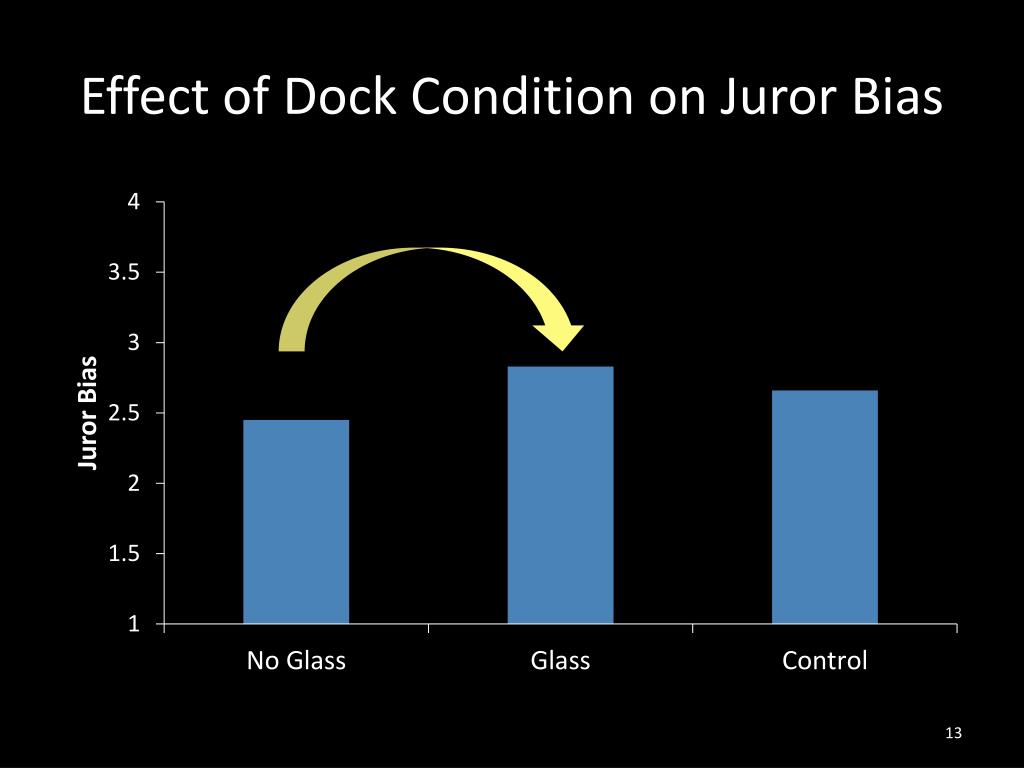 Effect of Dock Condition on Juror Bias

4
3.5
3
2.5
2
1.5
1

Juror Bias

No Glass
Glass
Control

13